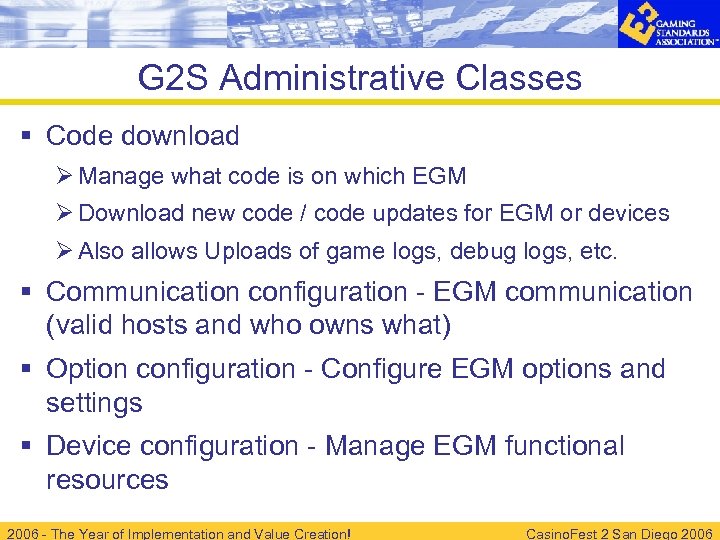 GAMING STANDARDS ASSOCIATION™

G2S Administrative Classes

▪ Code download

➢ Manage what code is on which EGM

➢ Download new code / code updates for EGM or devices

➢ Also allows Uploads of game logs, debug logs, etc.

▪ Communication configuration - EGM communication (valid hosts and who owns what)

▪ Option configuration - Configure EGM options and settings

▪ Device configuration - Manage EGM functional resources

2006 - The Year of Implementation and Value Creation!

CasinoFest 2 San Diego 2006